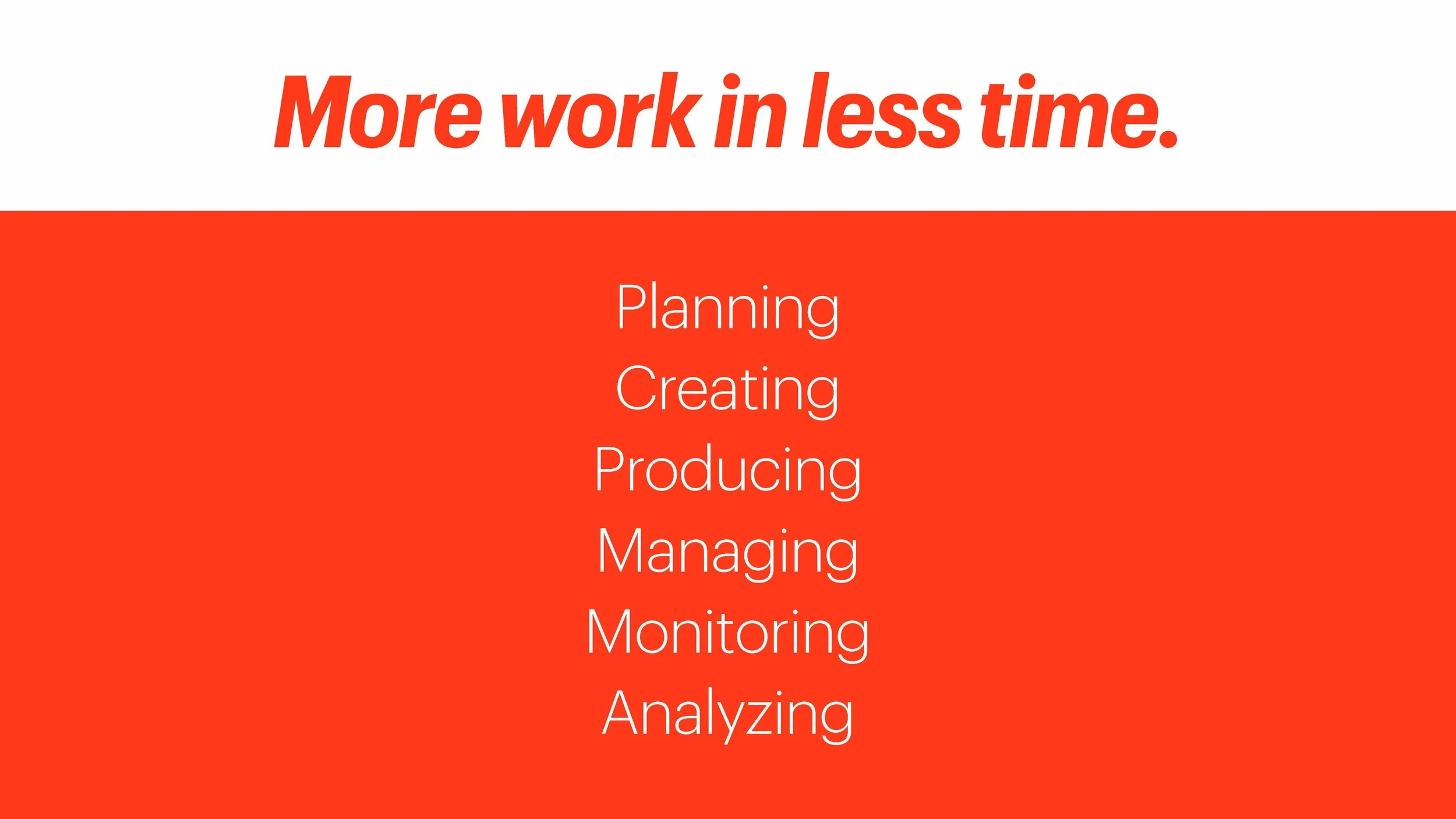 More work in less time.

Planning
Creating
Producing
Managing
Monitoring
Analyzing